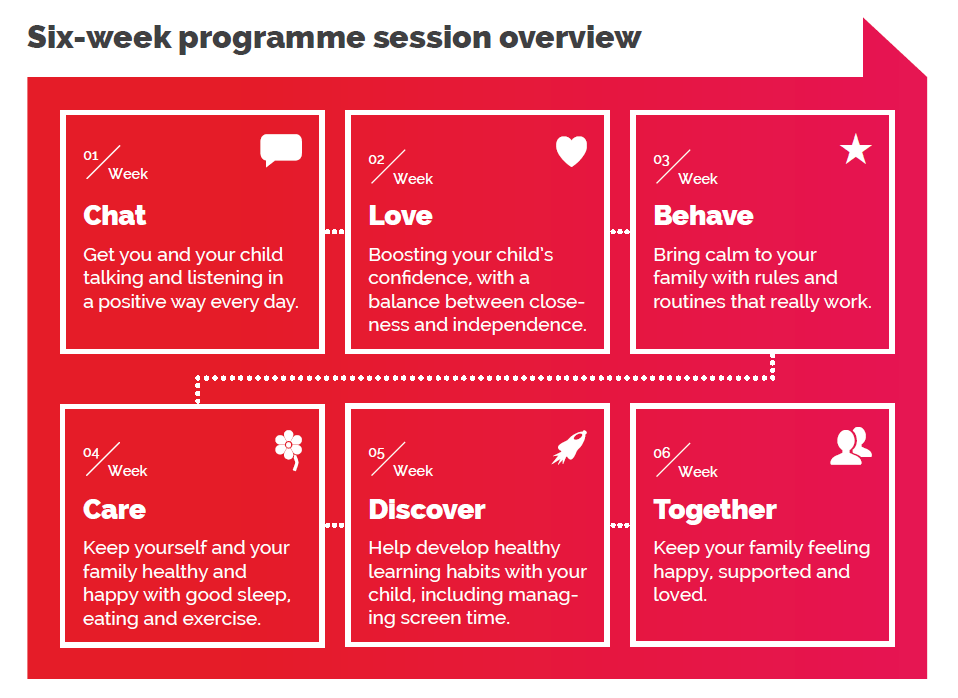 Six-week programme session overview

01 Week

Chat

Get you and your child talking and listening in a positive way every day.

02 Week

Love

Boosting your child's confidence, with a balance between closeness and independence.

03 Week

Behave

Bring calm to your family with rules and routines that really work.

04 Week

Care

Keep yourself and your family healthy and happy with good sleep, eating and exercise.

05 Week

Discover

Help develop healthy learning habits with your child, including managing screen time.

06 Week

Together

Keep your family feeling happy, supported and loved.